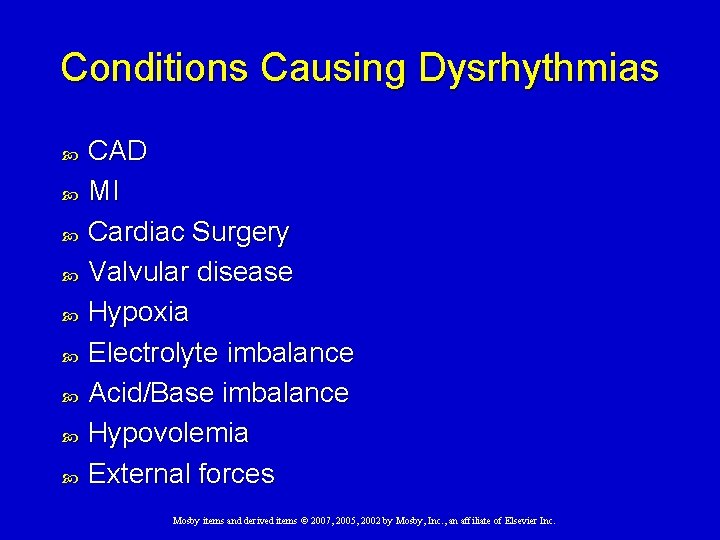 Conditions Causing Dysrhythmias

CAD
MI
Cardiac Surgery
Valvular disease
Hypoxia
Electrolyte imbalance
Acid/Base imbalance
Hypovolemia
External forces

Mosby items and derived items © 2007, 2005, 2002 by Mosby, Inc., an affiliate of Elsevier Inc.